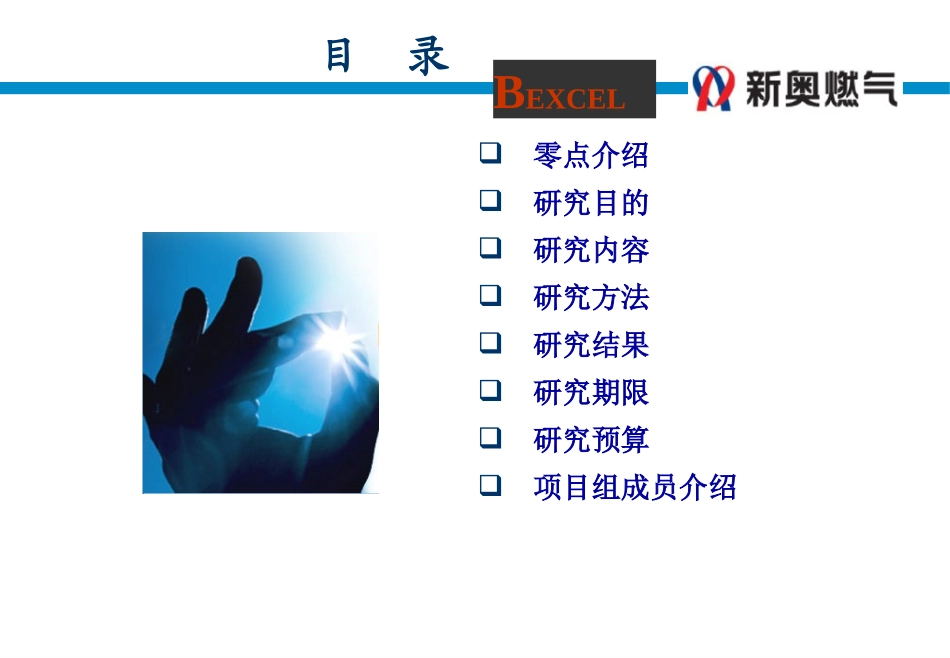 目 录

BEXCEL

新奥燃气

❑ 零点介绍
❑ 研究目的
❑ 研究内容
❑ 研究方法
❑ 研究结果
❑ 研究期限
❑ 研究预算
❑ 项目组成员介绍